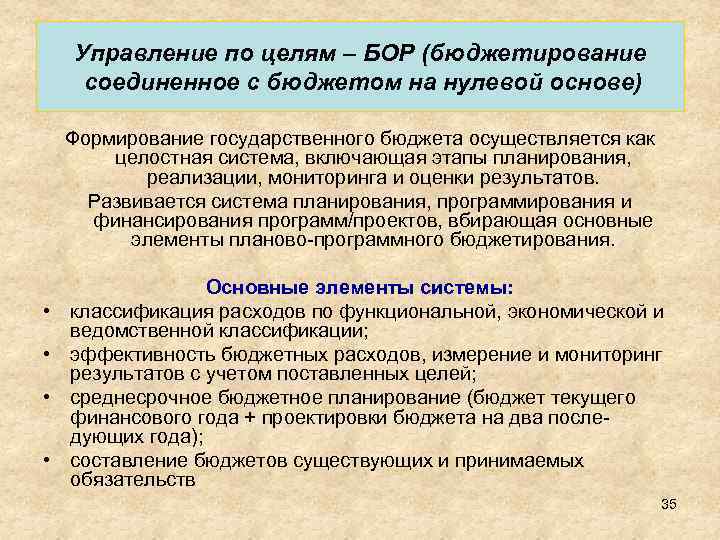 Управление по целям – БОР (бюджетирование соединенное с бюджетом на нулевой основе)

Формирование государственного бюджета осуществляется как целостная система, включающая этапы планирования, реализации, мониторинга и оценки результатов.

Развивается система планирования, программирования и финансирования программ/проектов, вбирающая основные элементы планово-программного бюджетирования.

Основные элементы системы:

• классификация расходов по функциональной, экономической и ведомственной классификации;
• эффективность бюджетных расходов, измерение и мониторинг результатов с учетом поставленных целей;
• среднесрочное бюджетное планирование (бюджет текущего финансового года + проектировки бюджета на два последующих года);
• составление бюджетов существующих и принимаемых обязательств

35